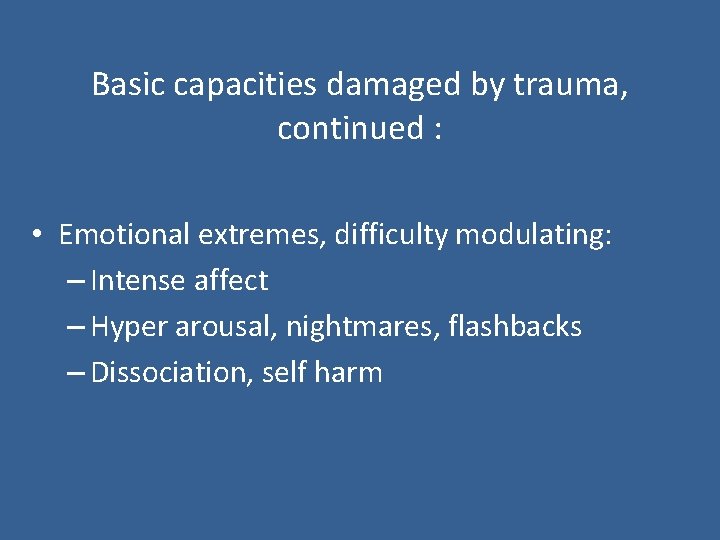 Basic capacities damaged by trauma, continued :

• Emotional extremes, difficulty modulating:
– Intense affect
– Hyper arousal, nightmares, flashbacks
– Dissociation, self harm